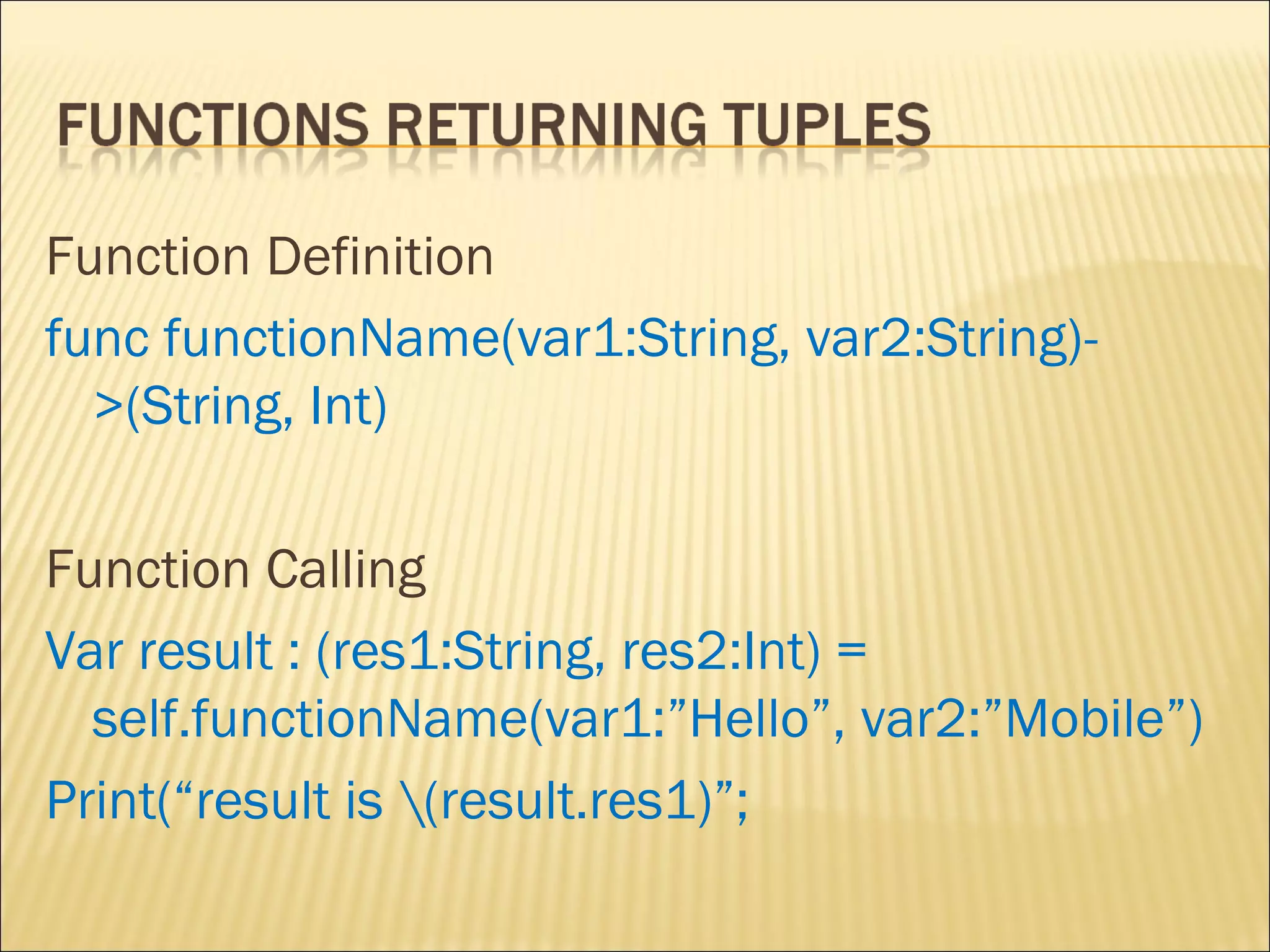 FUNCTIONS RETURNING TUPLES

Function Definition

func functionName(var1:String, var2:String)->(String, Int)

Function Calling

Var result : (res1:String, res2:Int) = self.functionName(var1:”Hello”, var2:”Mobile”)

Print(“result is \(result.res1)”;